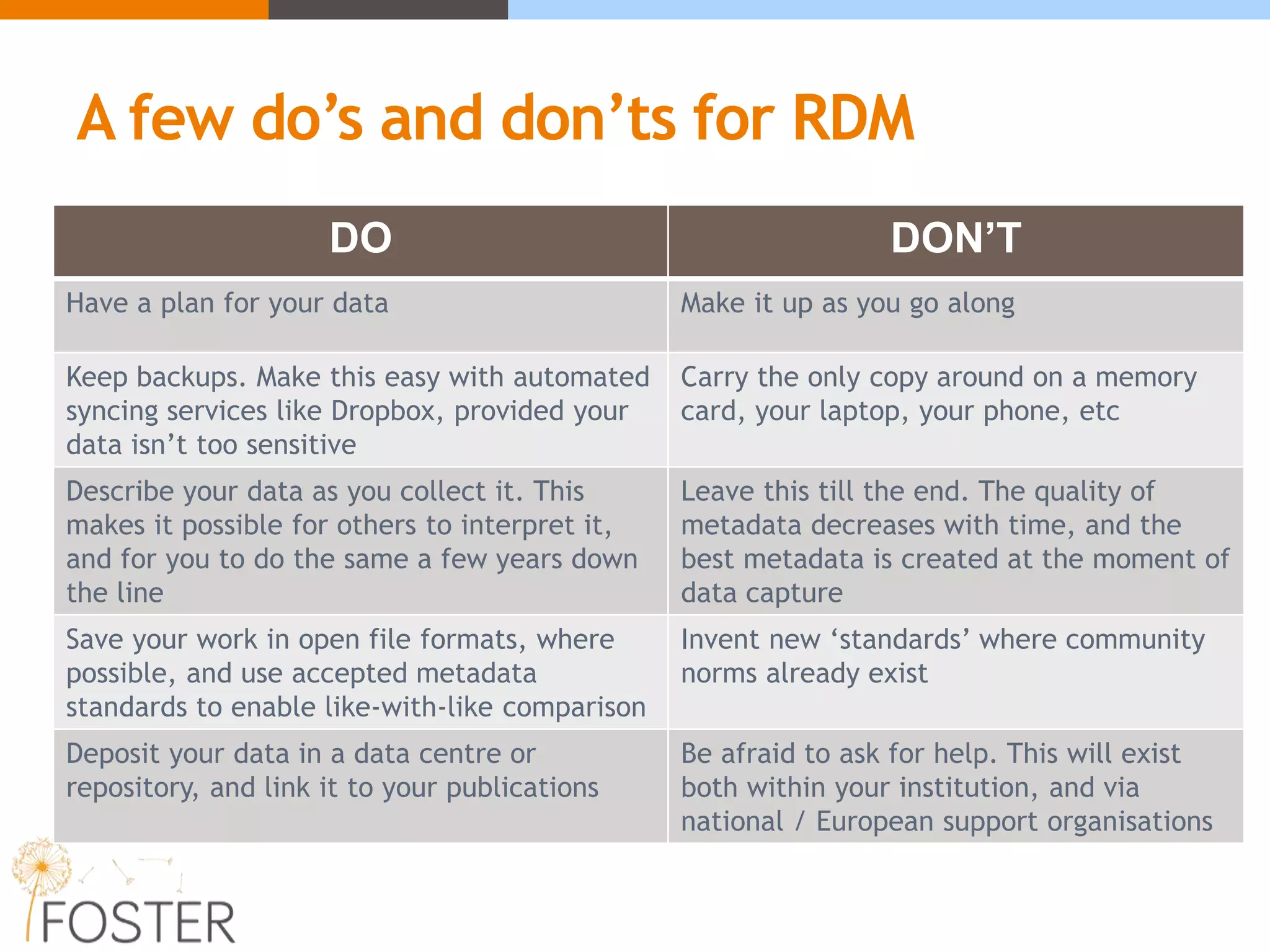 A few do’s and don’ts for RDM

| DO | DON’T |
|---|---|
| Have a plan for your data | Make it up as you go along |
| Keep backups. Make this easy with automated syncing services like Dropbox, provided your data isn’t too sensitive | Carry the only copy around on a memory card, your laptop, your phone, etc |
| Describe your data as you collect it. This makes it possible for others to interpret it, and for you to do the same a few years down the line | Leave this till the end. The quality of metadata decreases with time, and the best metadata is created at the moment of data capture |
| Save your work in open file formats, where possible, and use accepted metadata standards to enable like-with-like comparison | Invent new ‘standards’ where community norms already exist |
| Deposit your data in a data centre or repository, and link it to your publications | Be afraid to ask for help. This will exist both within your institution, and via national / European support organisations |

FOSTER